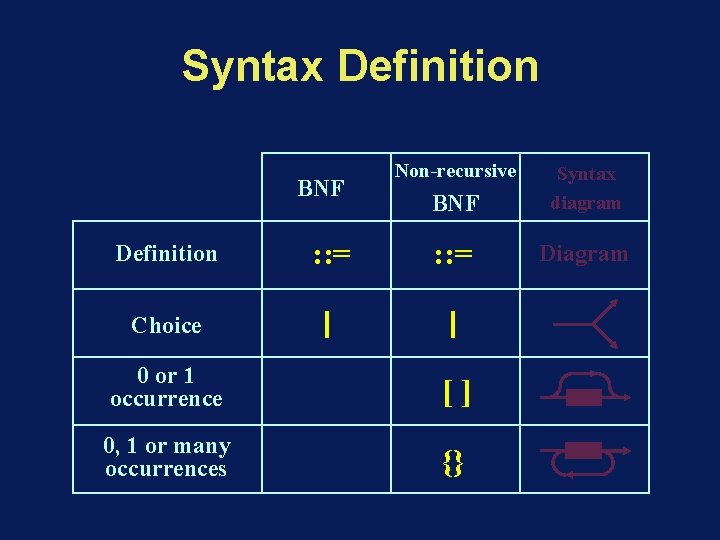 Syntax Definition

| | BNF | Non-recursive BNF | Syntax diagram |
|---|---|---|---|
| Definition | ::= | ::= | Diagram |
| Choice | \| | \| | |
| 0 or 1 occurrence | | [ ] | |
| 0, 1 or many occurrences | | {} | |